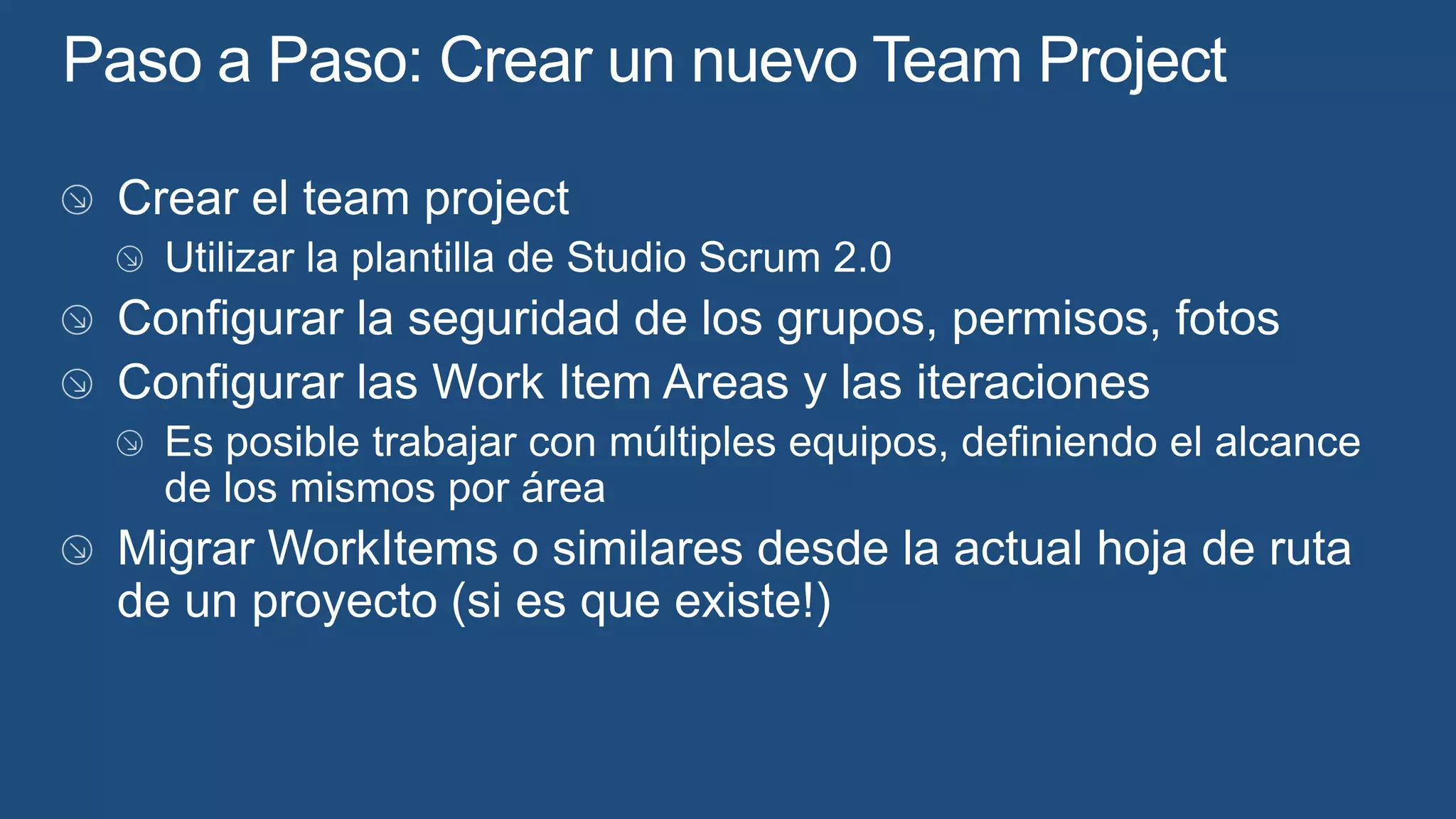 Paso a Paso: Crear un nuevo Team Project

Crear el team project

Utilizar la plantilla de Studio Scrum 2.0

Configurar la seguridad de los grupos, permisos, fotos

Configurar las Work Item Areas y las iteraciones

Es posible trabajar con múltiples equipos, definiendo el alcance de los mismos por área

Migrar WorkItems o similares desde la actual hoja de ruta de un proyecto (si es que existe!)